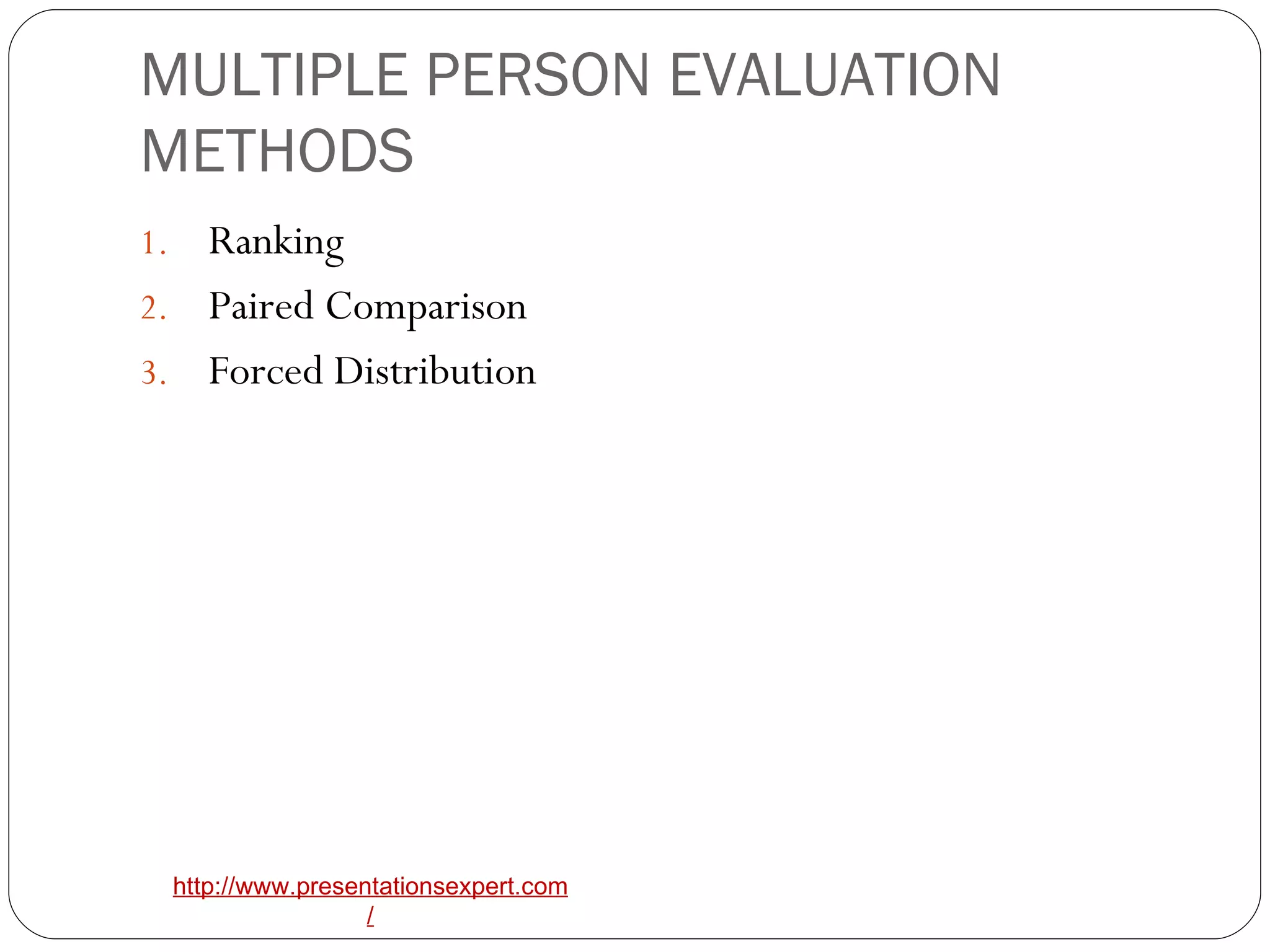 MULTIPLE PERSON EVALUATION METHODS

1. Ranking
2. Paired Comparison
3. Forced Distribution

http://www.presentationsexpert.com/